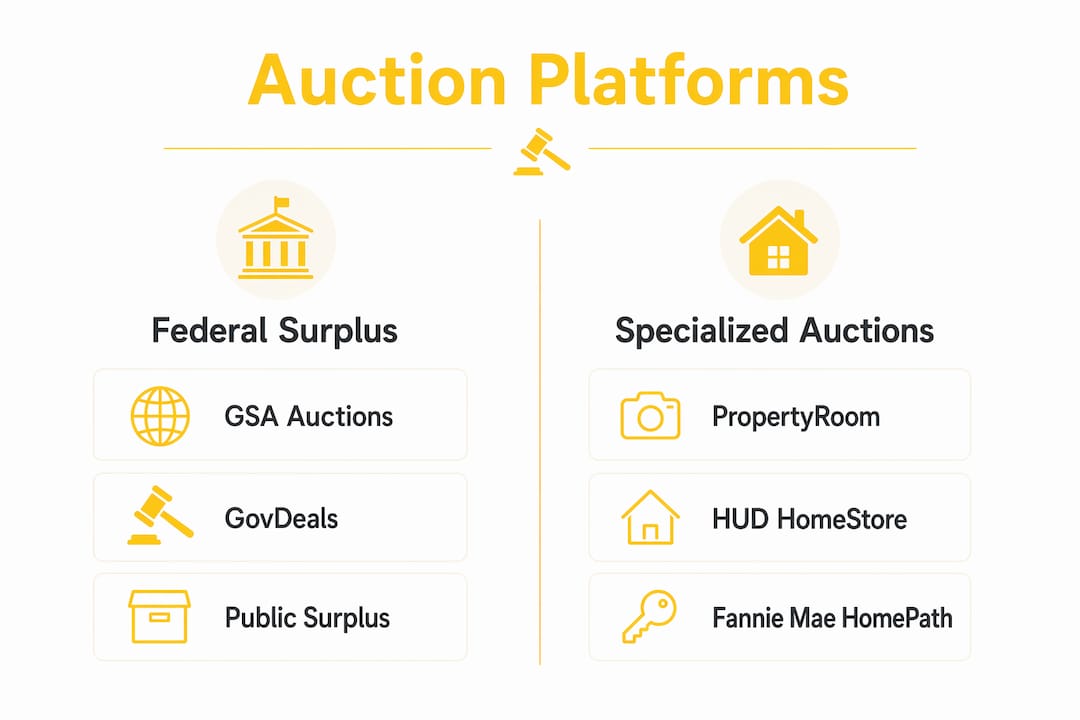 Auction Platforms

Federal Surplus

GSA Auctions

GovDeals

Public Surplus

Specialized Auctions

PropertyRoom

HUD HomeStore

Fannie Mae HomePath